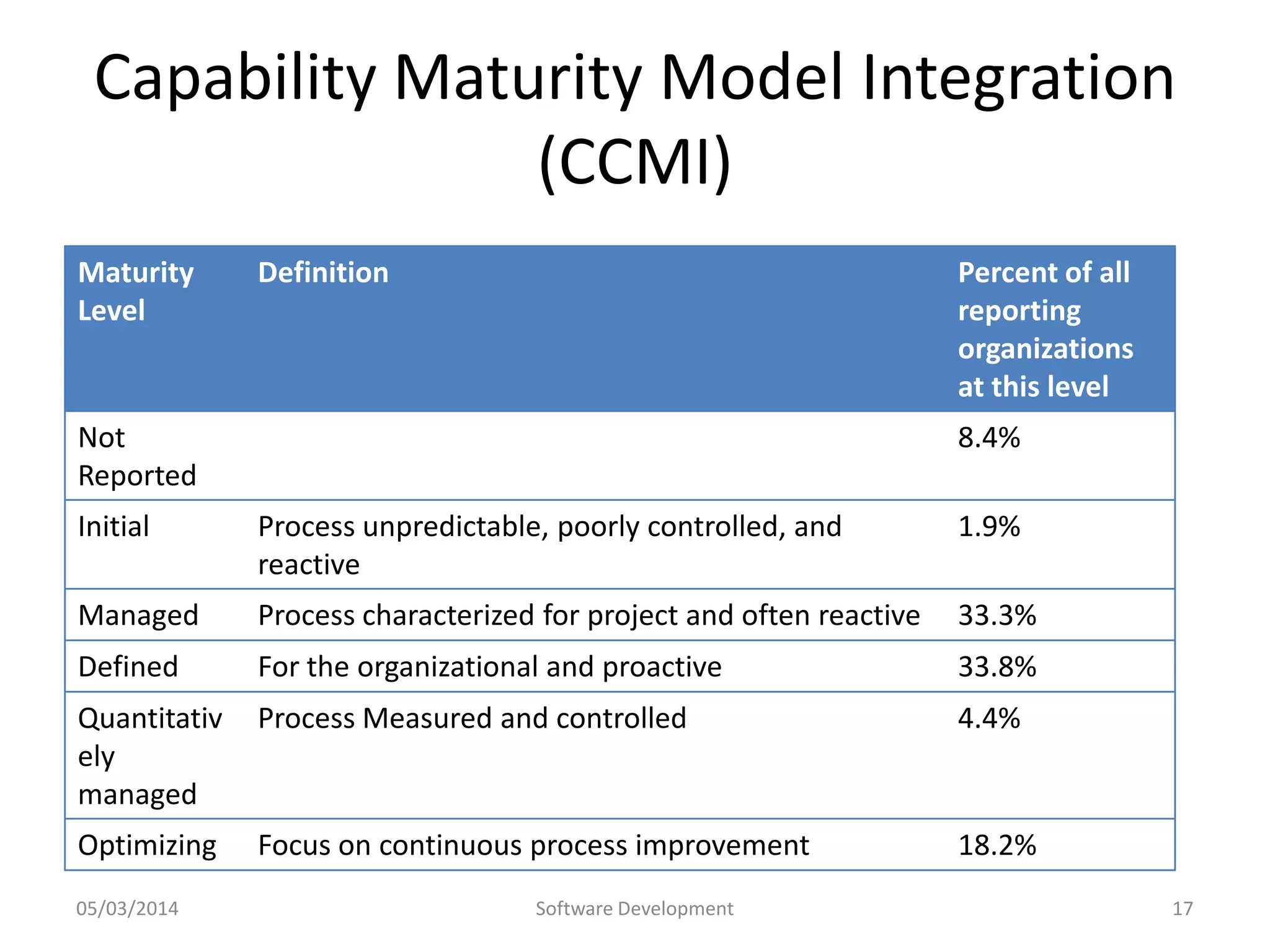 Capability Maturity Model Integration (CCMI)

| Maturity Level | Definition | Percent of all reporting organizations at this level |
|---|---|---|
| Not Reported | | 8.4% |
| Initial | Process unpredictable, poorly controlled, and reactive | 1.9% |
| Managed | Process characterized for project and often reactive | 33.3% |
| Defined | For the organizational and proactive | 33.8% |
| Quantitatively managed | Process Measured and controlled | 4.4% |
| Optimizing | Focus on continuous process improvement | 18.2% |

05/03/2014 Software Development 17